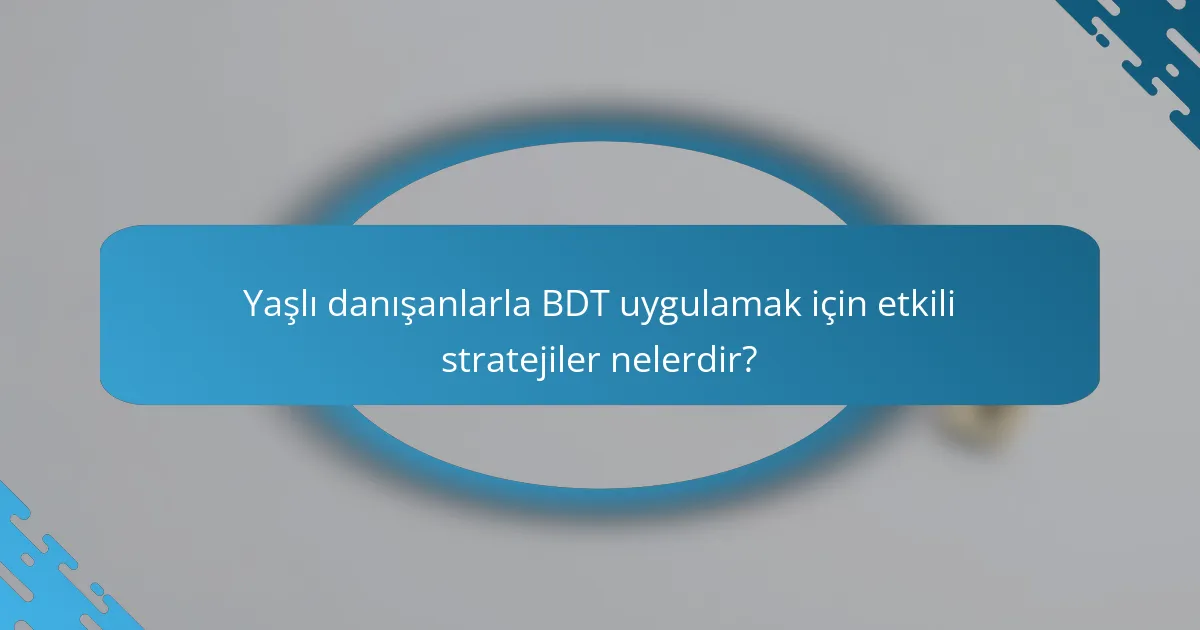 Yaşlı danışanlarla BDT uygulamak için etkili stratejiler nelerdir?